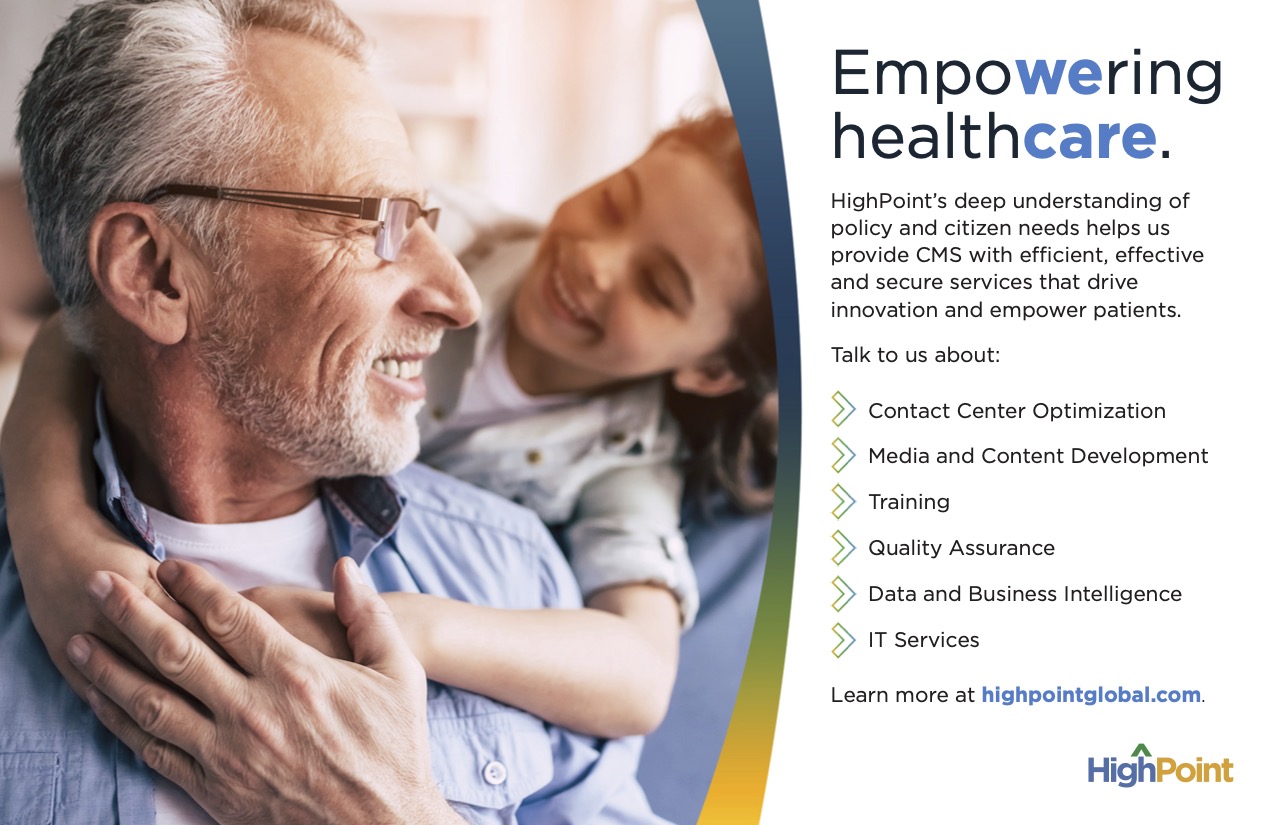 Empowering healthcare.

HighPoint's deep understanding of policy and citizen needs helps us provide CMS with efficient, effective and secure services that drive innovation and empower patients.

Talk to us about:

Contact Center Optimization

Media and Content Development

Training

Quality Assurance

Data and Business Intelligence

IT Services

Learn more at highpointglobal.com.

HighPoint